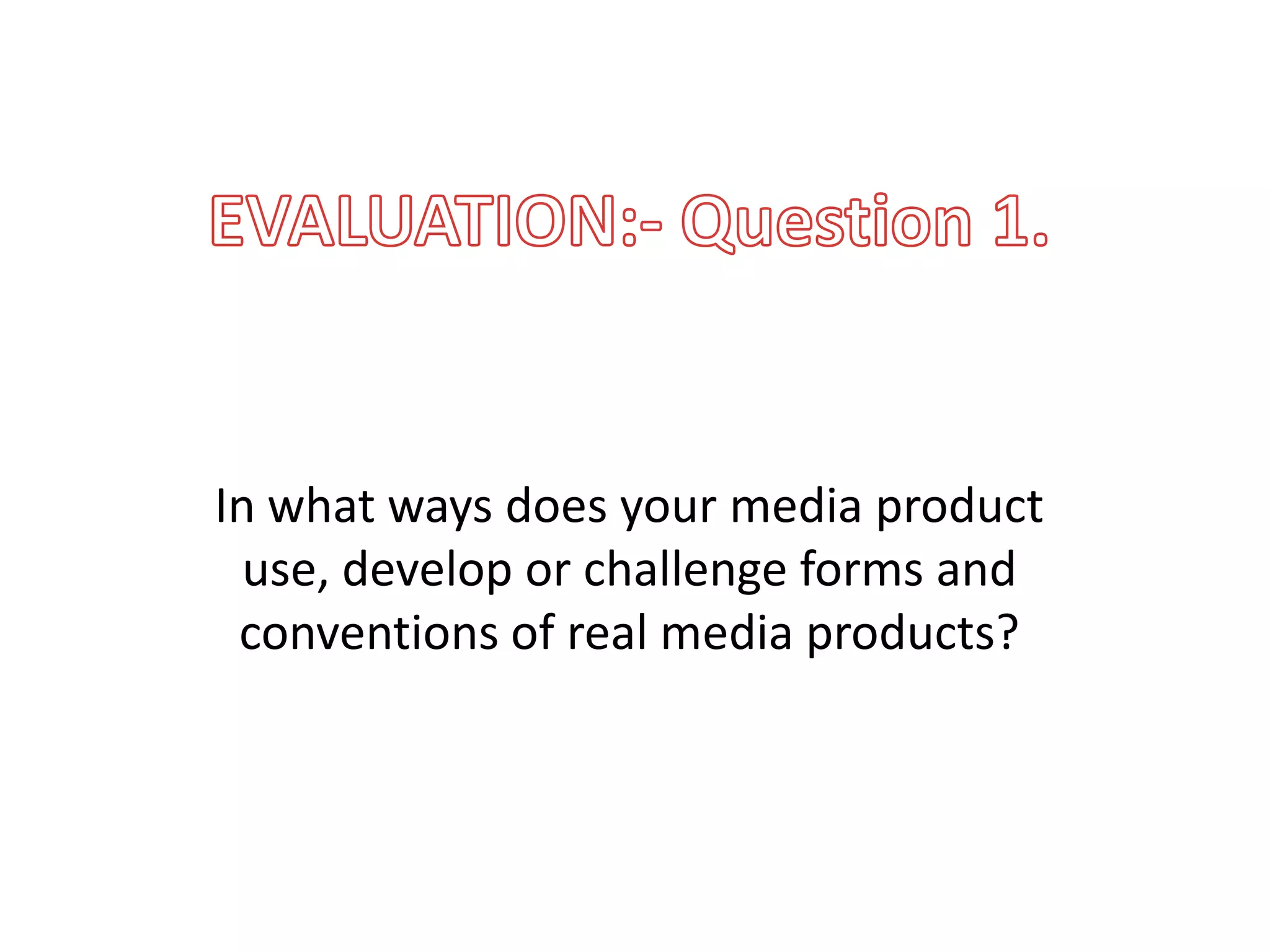 EVALUATION:- Question 1.

In what ways does your media product use, develop or challenge forms and conventions of real media products?